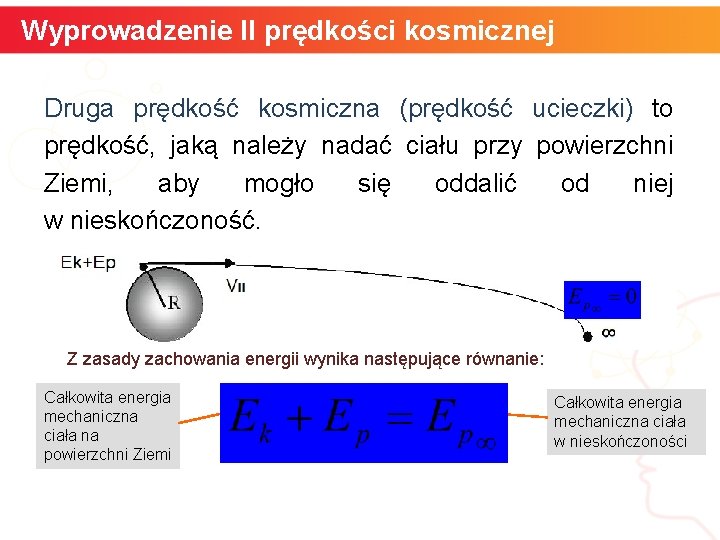 Wyprowadzenie II prędkości kosmicznej

Druga prędkość kosmiczna (prędkość ucieczki) to prędkość, jaką należy nadać ciału przy powierzchni Ziemi, aby mogło się oddalić od niej w nieskończoność.

Ek+Ep

R

$V_{II}$

$E_{p\infty} = 0$

$\infty$

Z zasady zachowania energii wynika następujące równanie:

Całkowita energia mechaniczna ciała na powierzchni Ziemi

$E_k + E_p = E_{p\infty}$

Całkowita energia mechaniczna ciała w nieskończoności